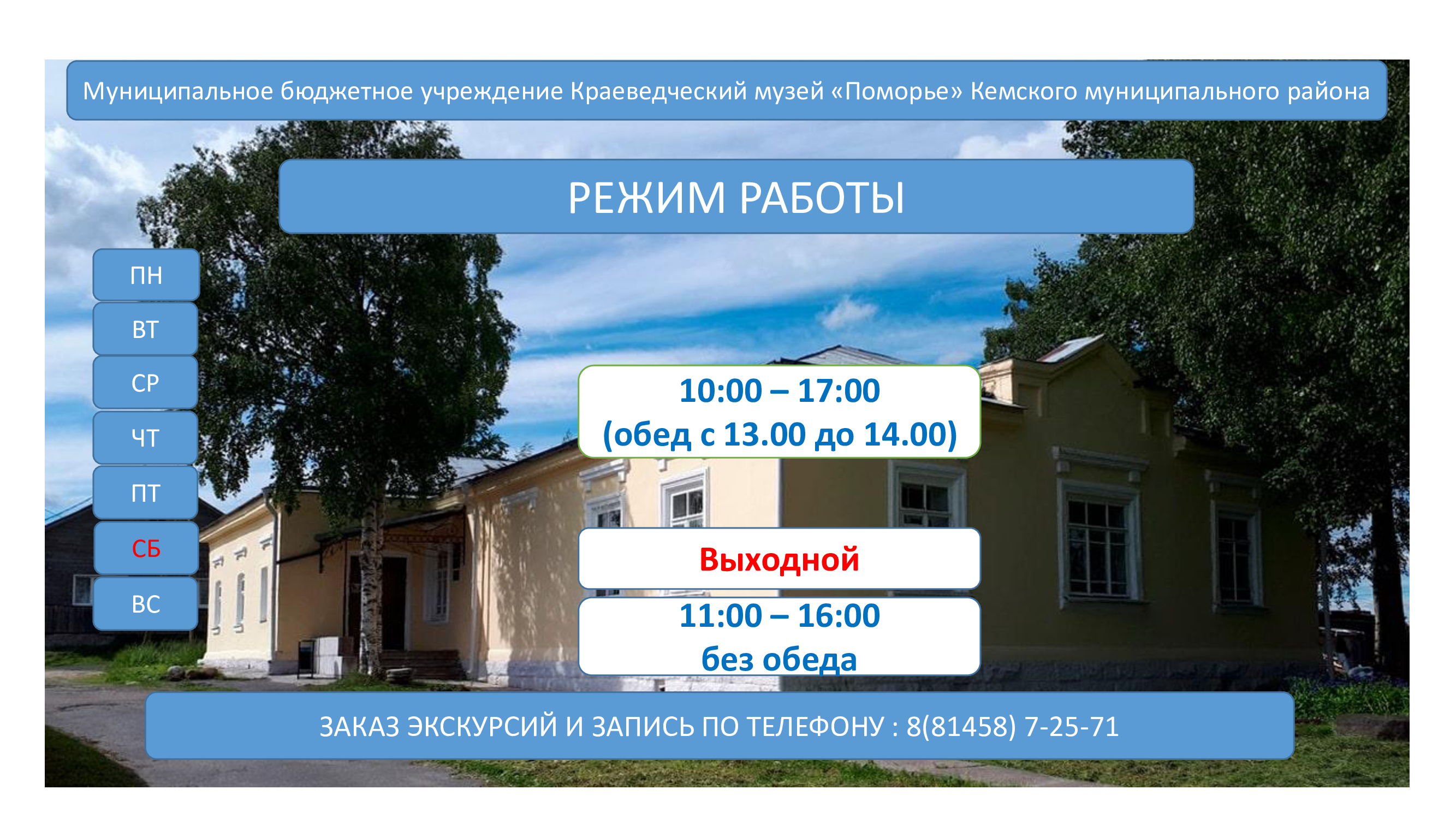 Муниципальное бюджетное учреждение Краеведческий музей «Поморье» Кемского муниципального района

РЕЖИМ РАБОТЫ

ПН
ВТ
СР
ЧТ
ПТ
СБ
ВС

10:00 – 17:00
(обед с 13.00 до 14.00)

Выходной

11:00 – 16:00
без обеда

ЗАКАЗ ЭКСКУРСИЙ И ЗАПИСЬ ПО ТЕЛЕФОНУ : 8(81458) 7-25-71